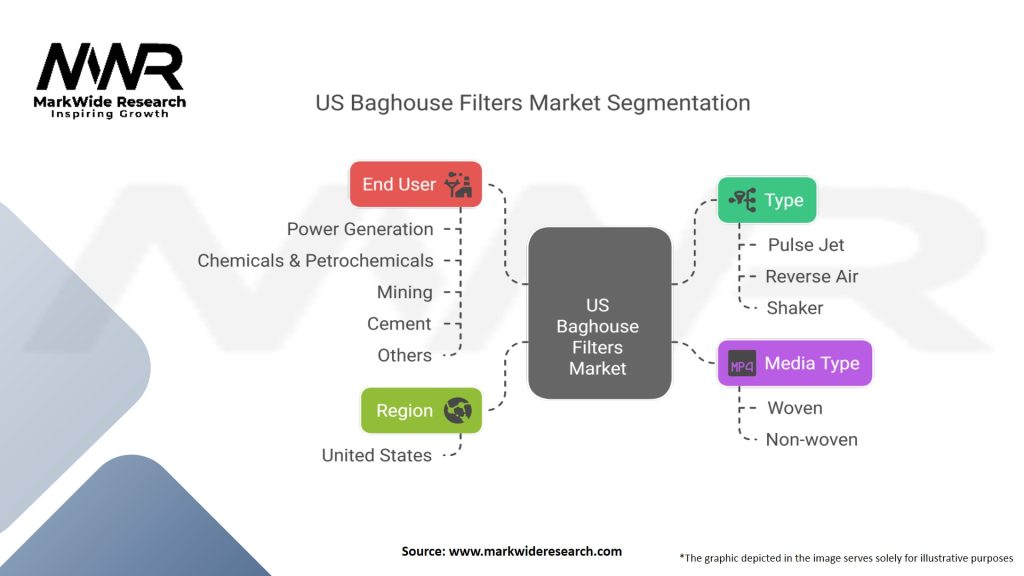 MWR
MarkWide Research
Inspiring Growth

US Baghouse Filters Market Segmentation

End User
Power Generation
Chemicals & Petrochemicals
Mining
Cement
Others

Region
United States

US Baghouse Filters Market

Type
Pulse Jet
Reverse Air
Shaker

MP4 Media Type
Woven
Non-woven

Source: www.markwideresearch.com

*The graphic depicted in the image serves solely for illustrative purposes